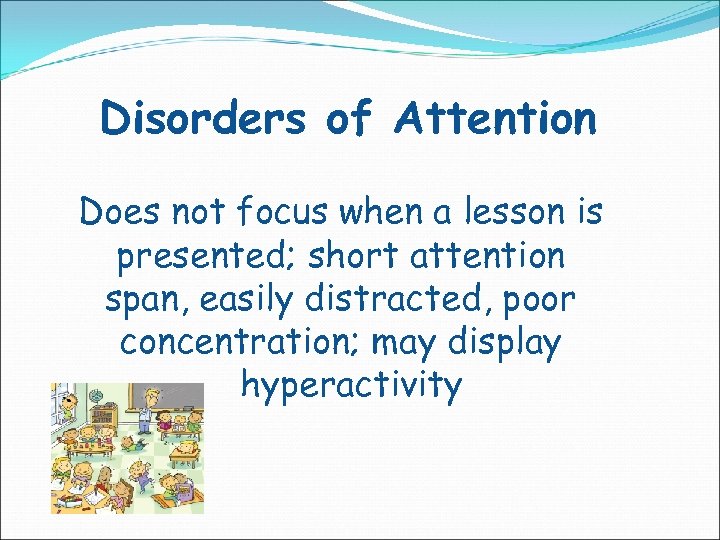 Disorders of Attention

Does not focus when a lesson is presented; short attention span, easily distracted, poor concentration; may display hyperactivity